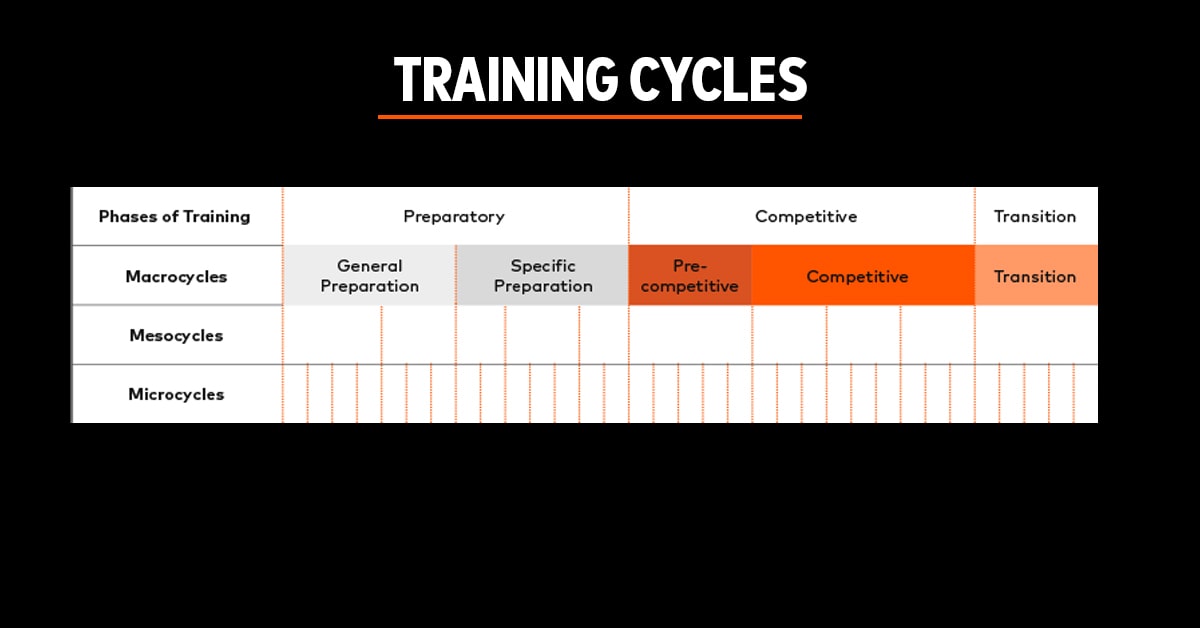 TRAINING CYCLES

| Phases of Training | Preparatory | | Competitive | | Transition |
|---|---|---|---|---|---|
| Macrocycles | General Preparation | Specific Preparation | Pre-competitive | Competitive | Transition |
| Mesocycles | | | | | |
| Microcycles | | | | | |